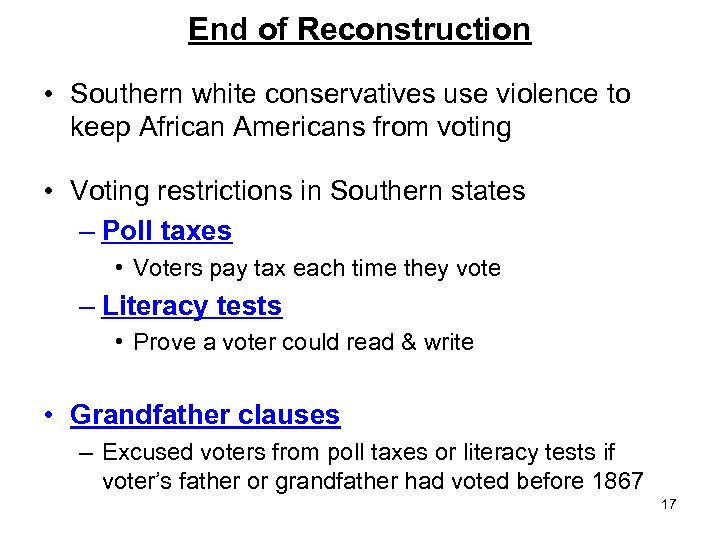 End of Reconstruction

• Southern white conservatives use violence to keep African Americans from voting

• Voting restrictions in Southern states
– Poll taxes
• Voters pay tax each time they vote
– Literacy tests
• Prove a voter could read & write

• Grandfather clauses
– Excused voters from poll taxes or literacy tests if voter's father or grandfather had voted before 1867

17